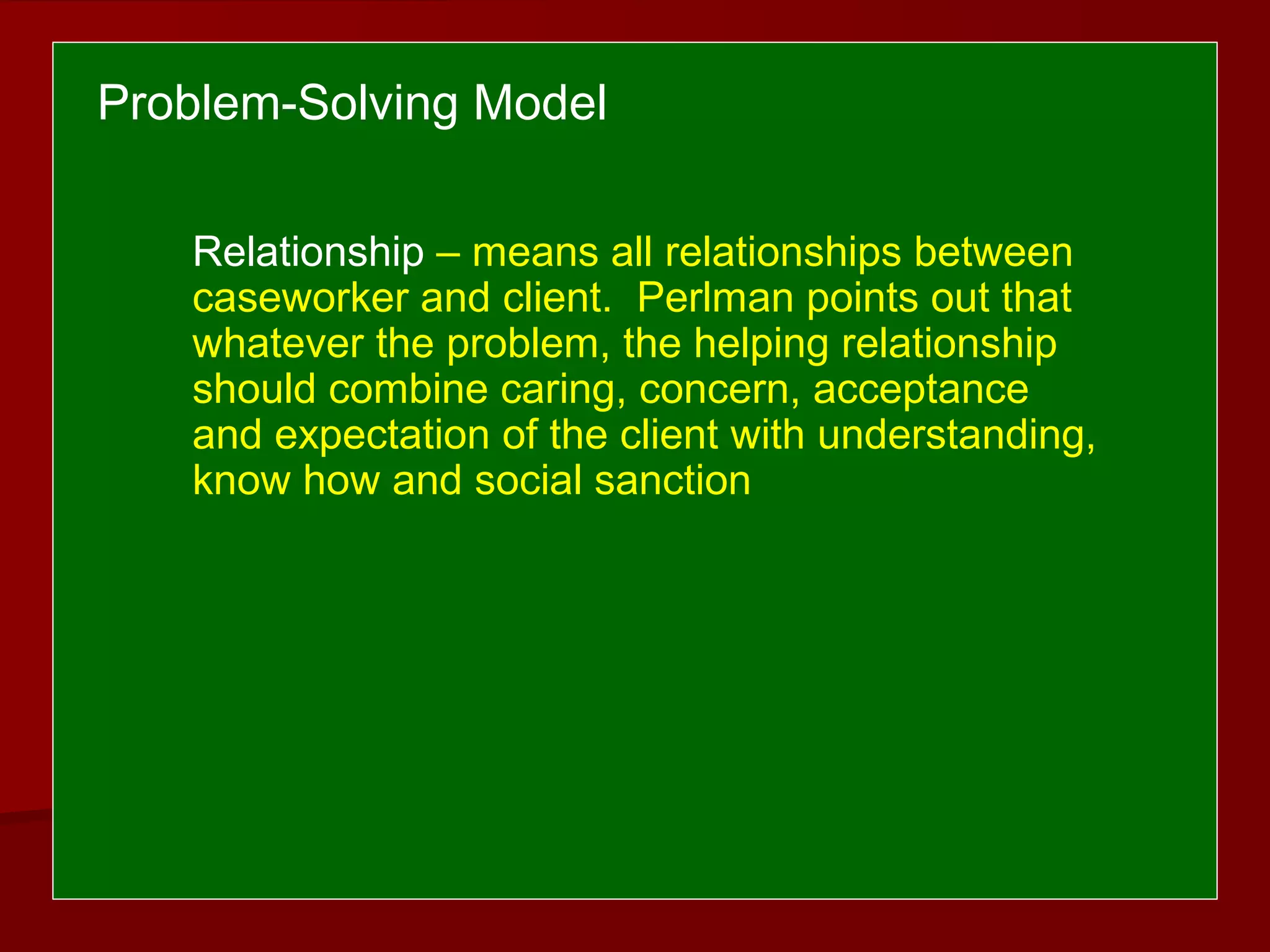 Problem-Solving Model

Relationship – means all relationships between caseworker and client. Perlman points out that whatever the problem, the helping relationship should combine caring, concern, acceptance and expectation of the client with understanding, know how and social sanction